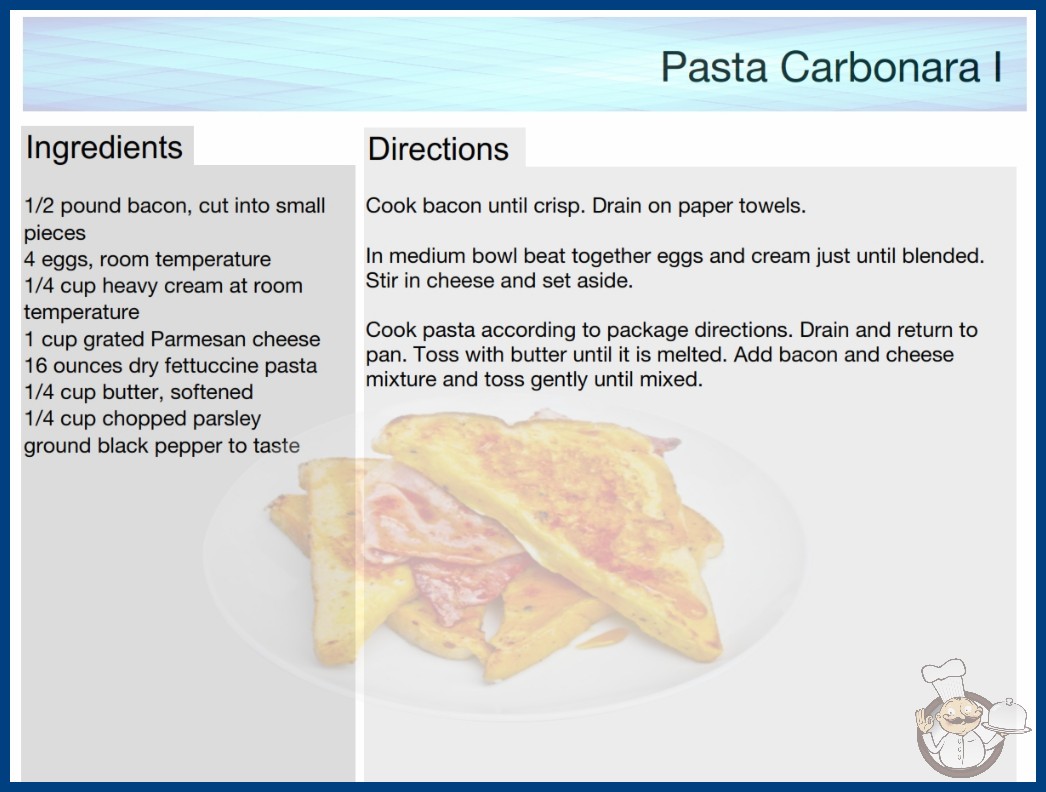 Pasta Carbonara I

Ingredients

1/2 pound bacon, cut into small pieces
4 eggs, room temperature
1/4 cup heavy cream at room temperature
1 cup grated Parmesan cheese
16 ounces dry fettuccine pasta
1/4 cup butter, softened
1/4 cup chopped parsley
ground black pepper to taste

Directions

Cook bacon until crisp. Drain on paper towels.

In medium bowl beat together eggs and cream just until blended. Stir in cheese and set aside.

Cook pasta according to package directions. Drain and return to pan. Toss with butter until it is melted. Add bacon and cheese mixture and toss gently until mixed.